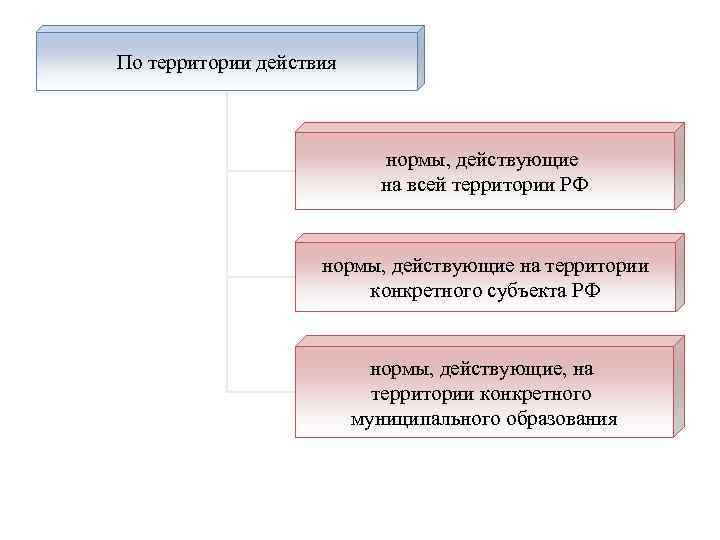 По территории действия

нормы, действующие на всей территории РФ

нормы, действующие на территории конкретного субъекта РФ

нормы, действующие, на территории конкретного муниципального образования